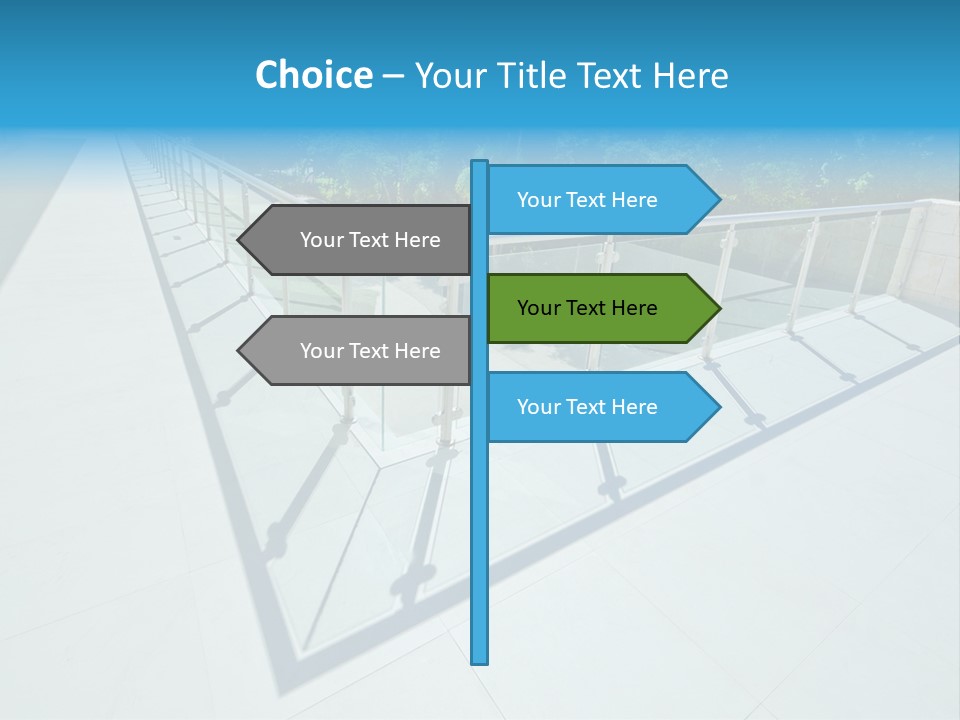 Choice – Your Title Text Here

Your Text Here

Your Text Here

Your Text Here

Your Text Here

Your Text Here